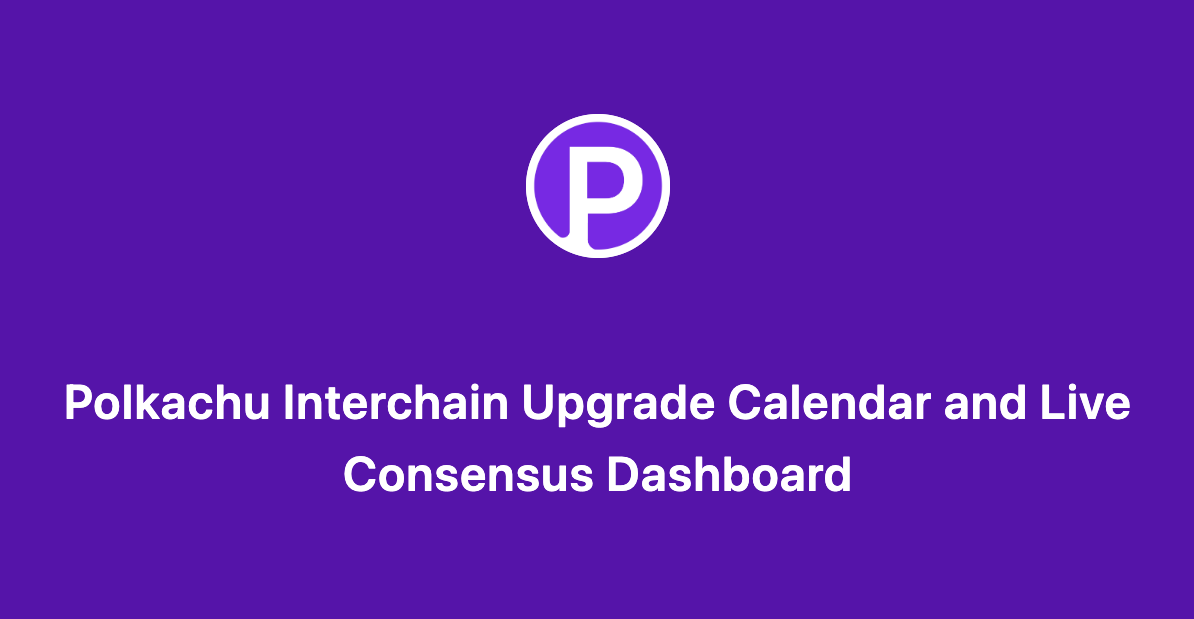 P

Polkachu Interchain Upgrade Calendar and Live Consensus Dashboard